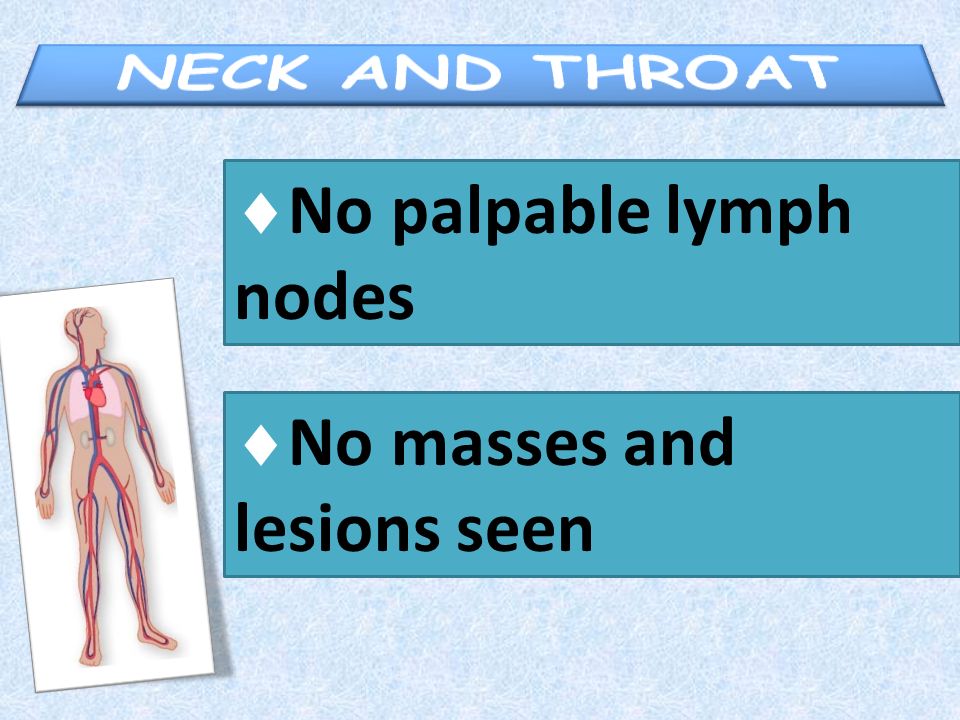 NECK AND THROAT

♦No palpable lymph nodes

♦No masses and lesions seen